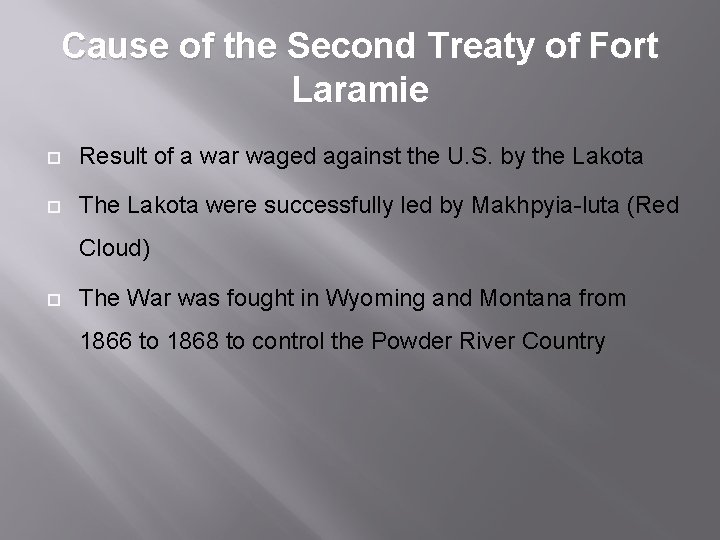 Cause of the Second Treaty of Fort Laramie

Result of a war waged against the U.S. by the Lakota

The Lakota were successfully led by Makhpyia-luta (Red Cloud)

The War was fought in Wyoming and Montana from 1866 to 1868 to control the Powder River Country